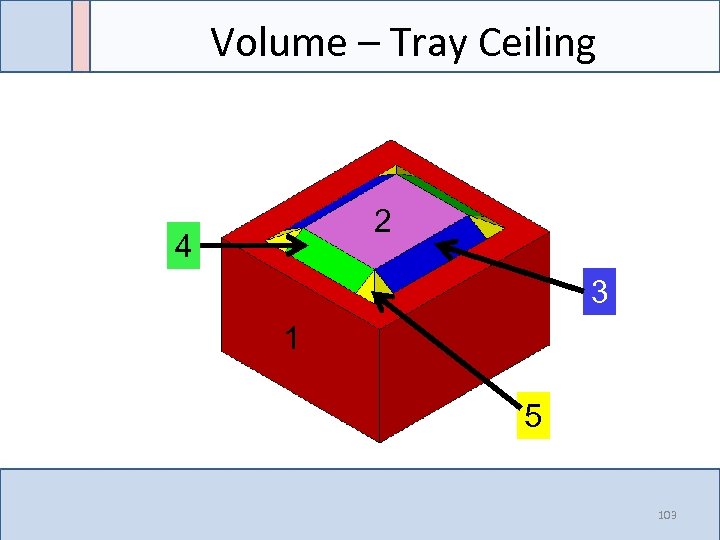 Volume – Tray Ceiling

2

4

3

1

5

103